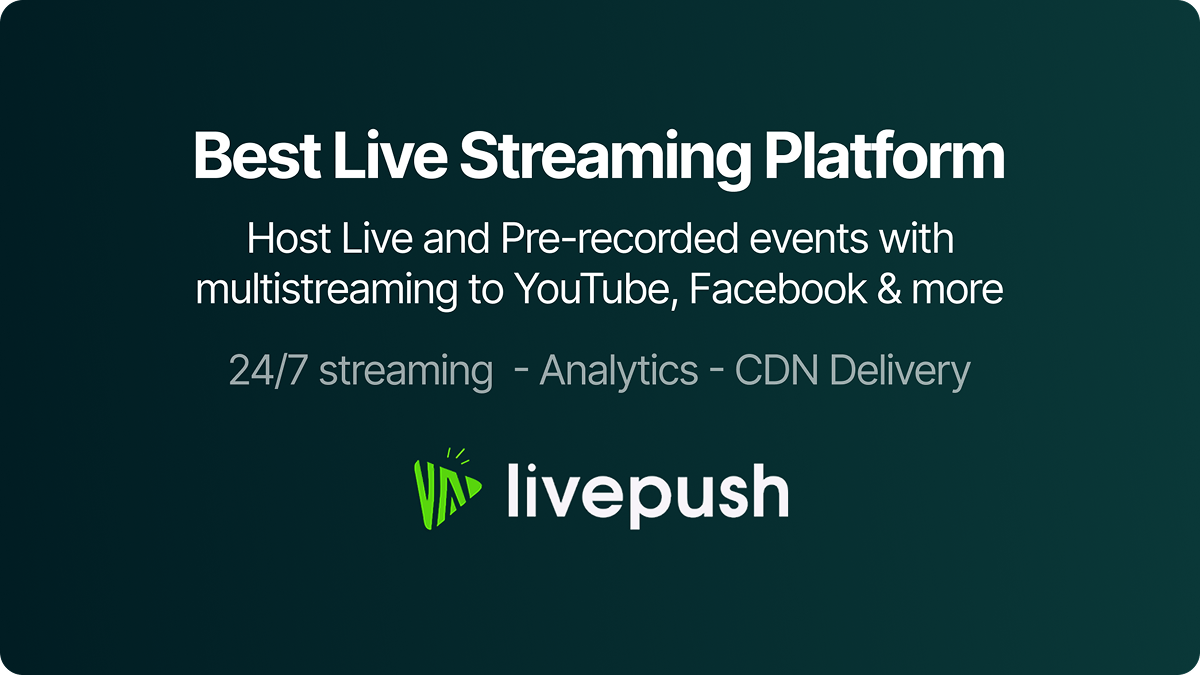 Best Live Streaming Platform

Host Live and Pre-recorded events with multistreaming to YouTube, Facebook & more

24/7 streaming - Analytics - CDN Delivery

livepush